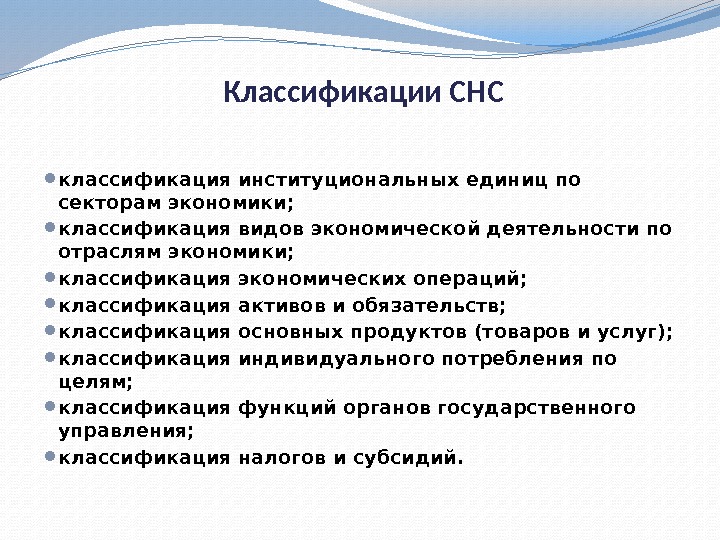 Классификации СНС

- классификация институциональных единиц по секторам экономики;
- классификация видов экономической деятельности по отраслям экономики;
- классификация экономических операций;
- классификация активов и обязательств;
- классификация основных продуктов (товаров и услуг);
- классификация индивидуального потребления по целям;
- классификация функций органов государственного управления;
- классификация налогов и субсидий.